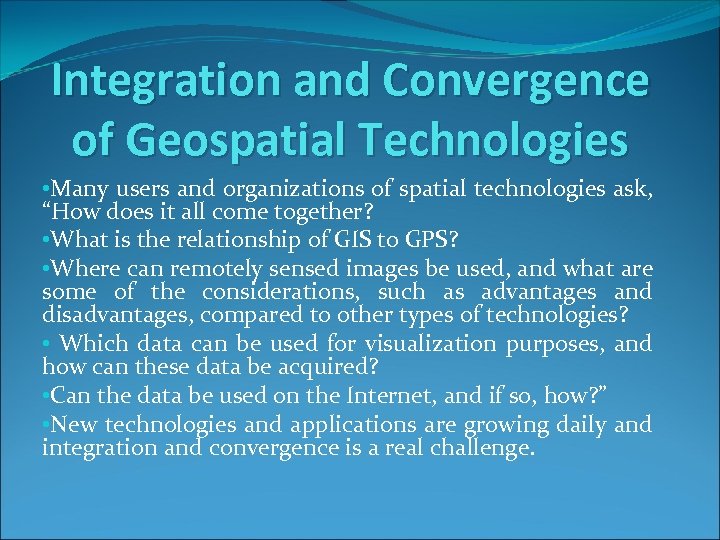 Integration and Convergence of Geospatial Technologies

•Many users and organizations of spatial technologies ask, “How does it all come together?

•What is the relationship of GIS to GPS?

•Where can remotely sensed images be used, and what are some of the considerations, such as advantages and disadvantages, compared to other types of technologies?

• Which data can be used for visualization purposes, and how can these data be acquired?

•Can the data be used on the Internet, and if so, how?”

•New technologies and applications are growing daily and integration and convergence is a real challenge.